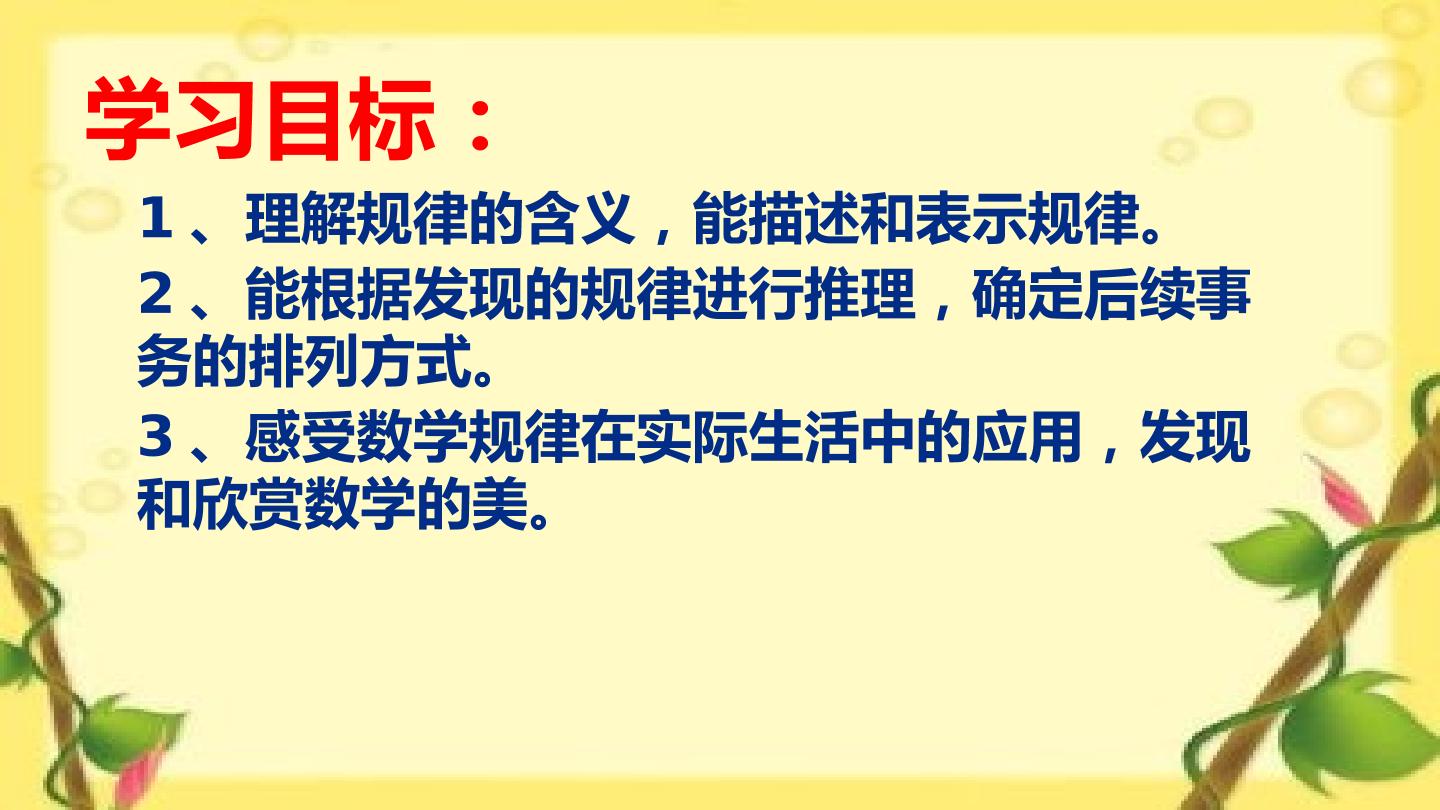 学习目标：

1、理解规律的含义，能描述和表示规律。

2、能根据发现的规律进行推理，确定后续事务的排列方式。

3、感受数学规律在实际生活中的应用，发现和欣赏数学的美。